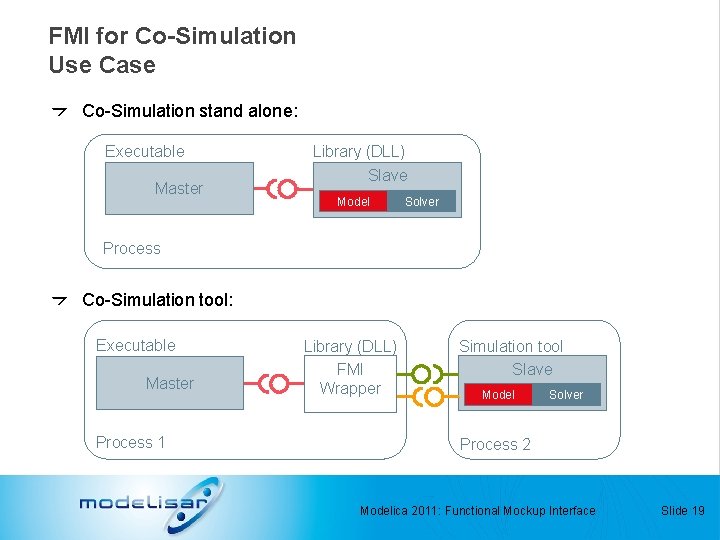 FMI for Co-Simulation
Use Case

Co-Simulation stand alone:

Executable

Master

Library (DLL)

Slave

Model

Solver

Process

Co-Simulation tool:

Executable

Master

Library (DLL)

FMI Wrapper

Simulation tool

Slave

Model

Solver

Process 1

Process 2

modelisar

Modelica 2011: Functional Mockup Interface

Slide 19